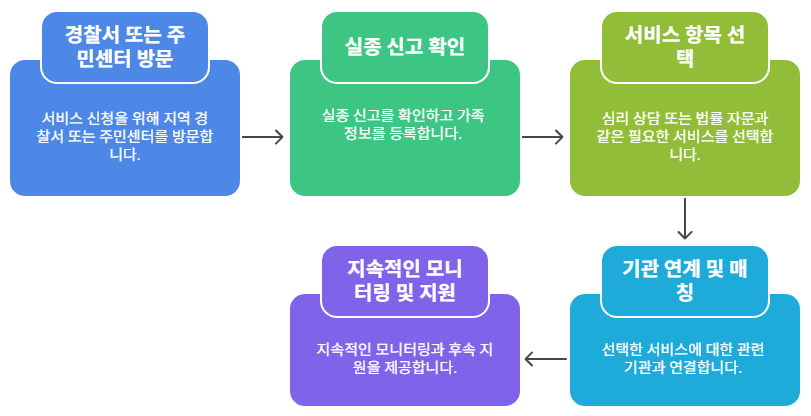 경찰서 또는 주민센터 방문

서비스 신청을 위해 지역 경찰서 또는 주민센터를 방문합니다.

실종 신고 확인

실종 신고를 확인하고 가족 정보를 등록합니다.

서비스 항목 선택

심리 상담 또는 법률 자문과 같은 필요한 서비스를 선택합니다.

기관 연계 및 매칭

선택한 서비스에 대한 관련 기관과 연결합니다.

지속적인 모니터링 및 지원

지속적인 모니터링과 후속 지원을 제공합니다.